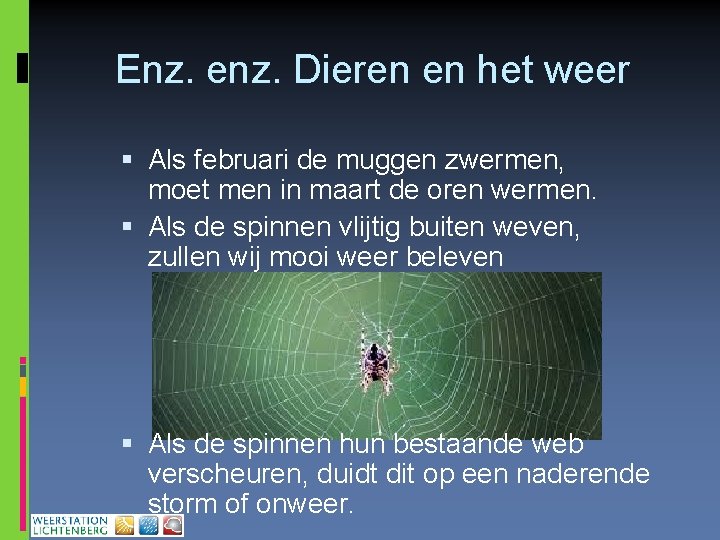 Enz. enz. Dieren en het weer

▪ Als februari de muggen zwermen, moet men in maart de oren wermen.
▪ Als de spinnen vlijtig buiten weven, zullen wij mooi weer beleven

▪ Als de spinnen hun bestaande web verscheuren, duidt dit op een naderende storm of onweer.

WEERSTATION LICHTENBERG